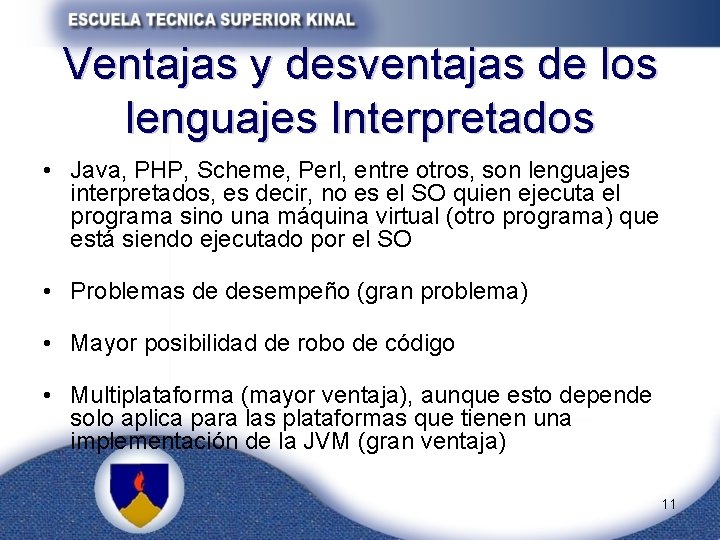 ESCUELA TECNICA SUPERIOR KINAL

Ventajas y desventajas de los lenguajes Interpretados

• Java, PHP, Scheme, Perl, entre otros, son lenguajes interpretados, es decir, no es el SO quien ejecuta el programa sino una máquina virtual (otro programa) que está siendo ejecutado por el SO

• Problemas de desempeño (gran problema)

• Mayor posibilidad de robo de código

• Multiplataforma (mayor ventaja), aunque esto depende solo aplica para las plataformas que tienen una implementación de la JVM (gran ventaja)

11